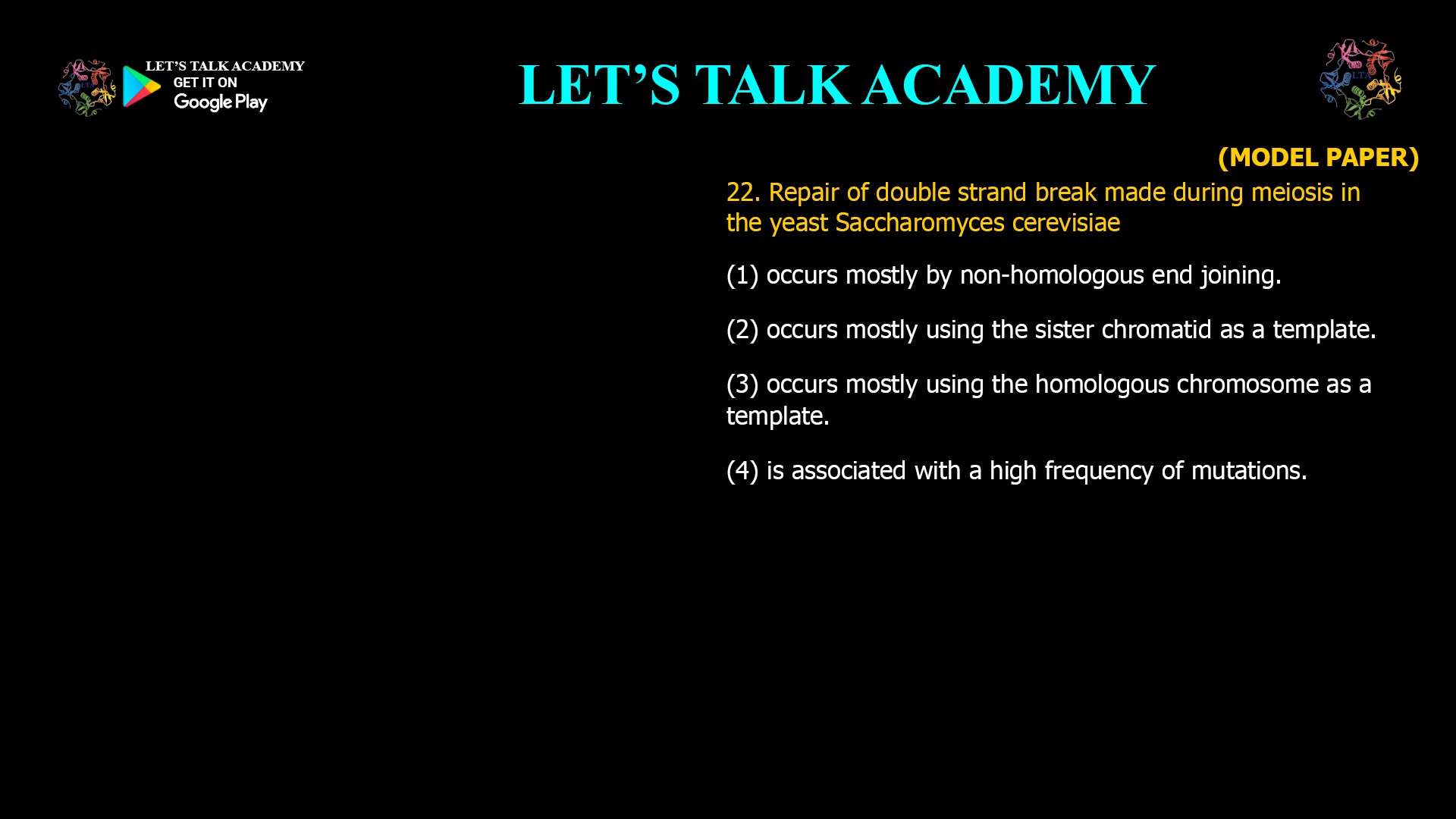 LET'S TALK ACADEMY
GET IT ON
Google Play

LET'S TALK ACADEMY

LTA

(MODEL PAPER)

22. Repair of double strand break made during meiosis in the yeast Saccharomyces cerevisiae

(1) occurs mostly by non-homologous end joining.

(2) occurs mostly using the sister chromatid as a template.

(3) occurs mostly using the homologous chromosome as a template.

(4) is associated with a high frequency of mutations.